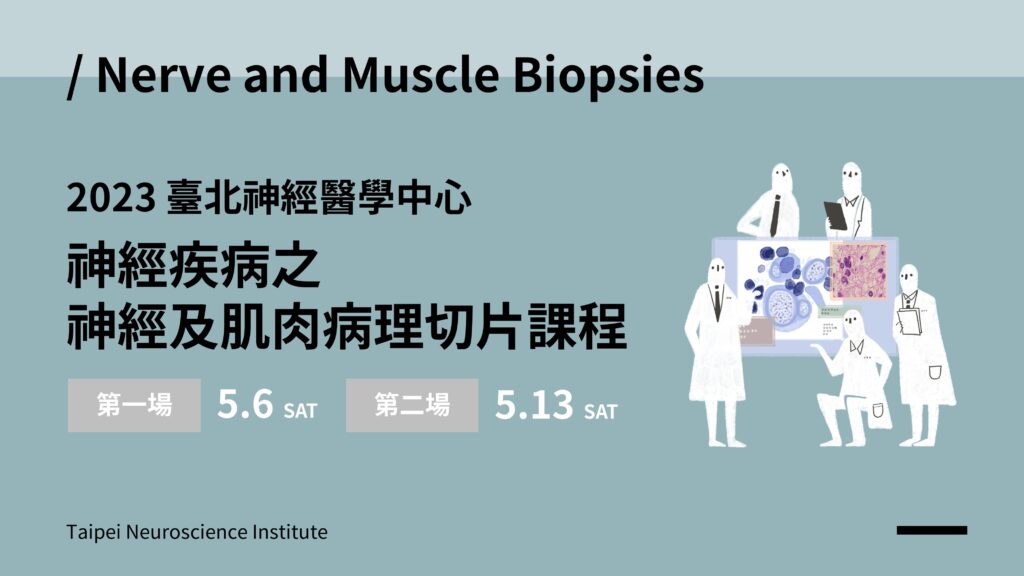 / Nerve and Muscle Biopsies

2023 臺北神經醫學中心

神經疾病之
神經及肌肉病理切片課程

第一場 5.6 SAT 第二場 5.13 SAT

Taipei Neuroscience Institute